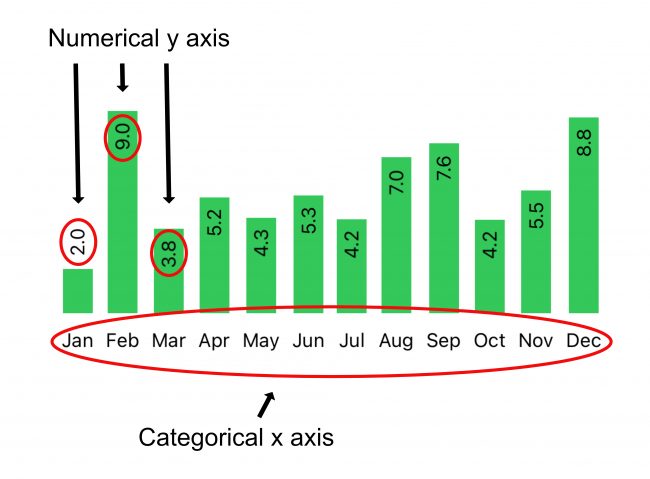 Numerical y axis

2.0
9.0
3.8
5.2
4.3
5.3
4.2
7.0
7.6
4.2
5.5
8.8

Jan Feb Mar Apr May Jun Jul Aug Sep Oct Nov Dec

Categorical x axis